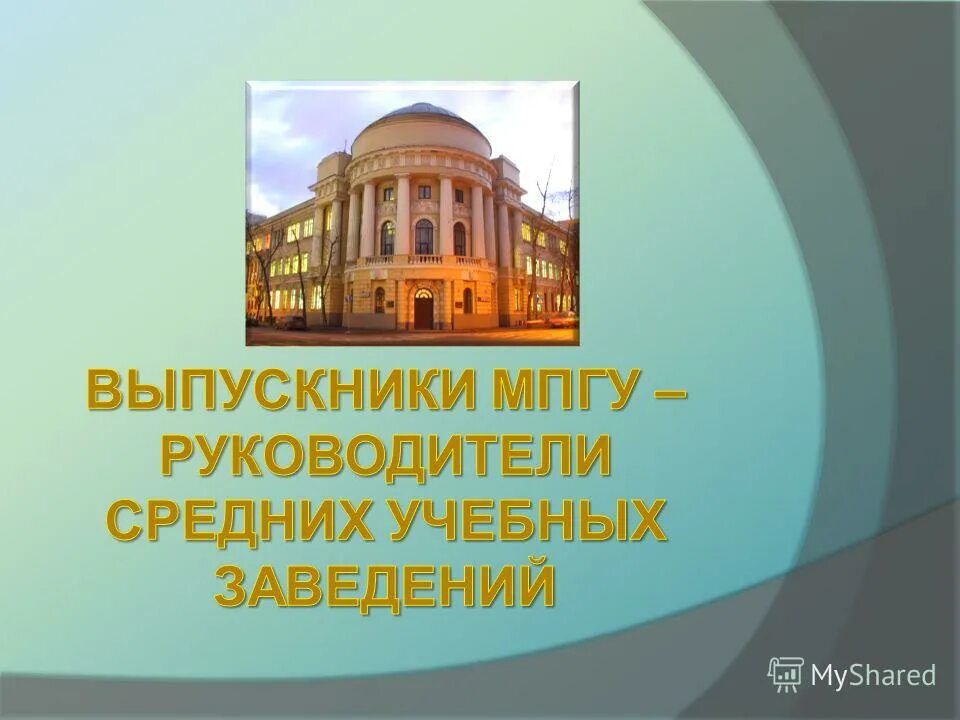 ВЫПУСКНИКИ МПГУ – РУКОВОДИТЕЛИ СРЕДНИХ УЧЕБНЫХ ЗАВЕДЕНИЙ

MyShared